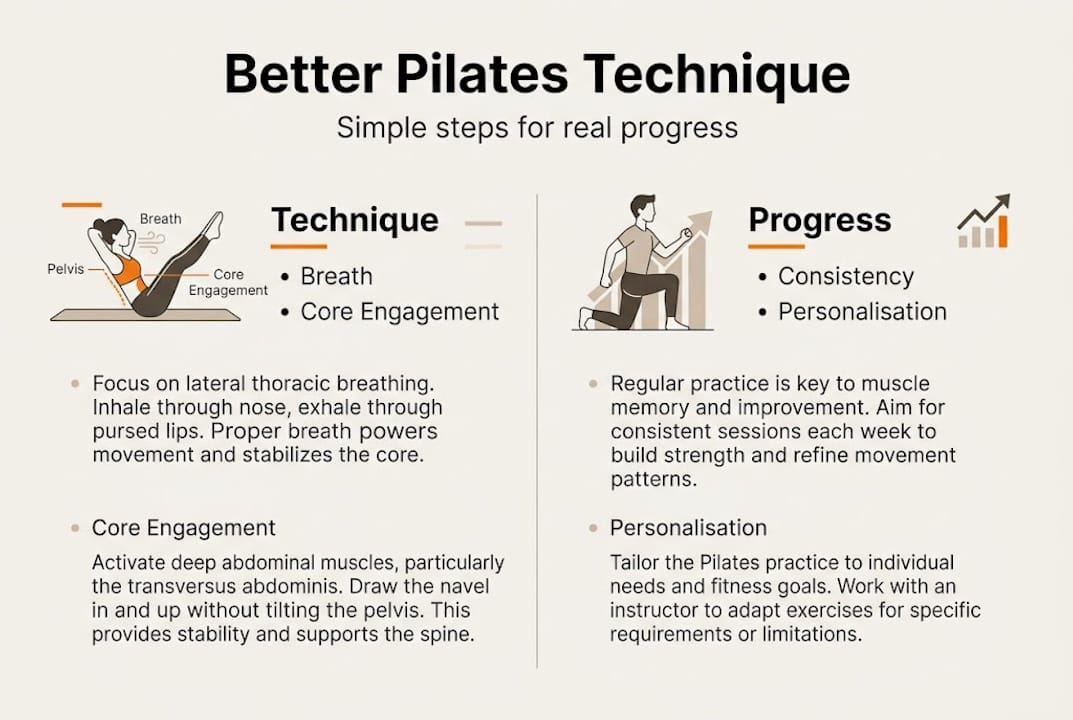 Better Pilates Technique

Simple steps for real progress

Breath

Pelvis

Core Engagement

Technique

• Breath
• Core Engagement

• Focus on lateral thoracic breathing. Inhale through nose, exhale through pursed lips. Proper breath powers movement and stabilizes the core.

• Core Engagement

Activate deep abdominal muscles, particularly the transversus abdominis. Draw the navel in and up without tilting the pelvis. This provides stability and supports the spine.

Progress

• Consistency
• Personalisation

• Regular practice is key to muscle memory and improvement. Aim for consistent sessions each week to build strength and refine movement patterns.

• Personalisation

Tailor the Pilates practice to individual needs and fitness goals. Work with an instructor to adapt exercises for specific requirements or limitations.